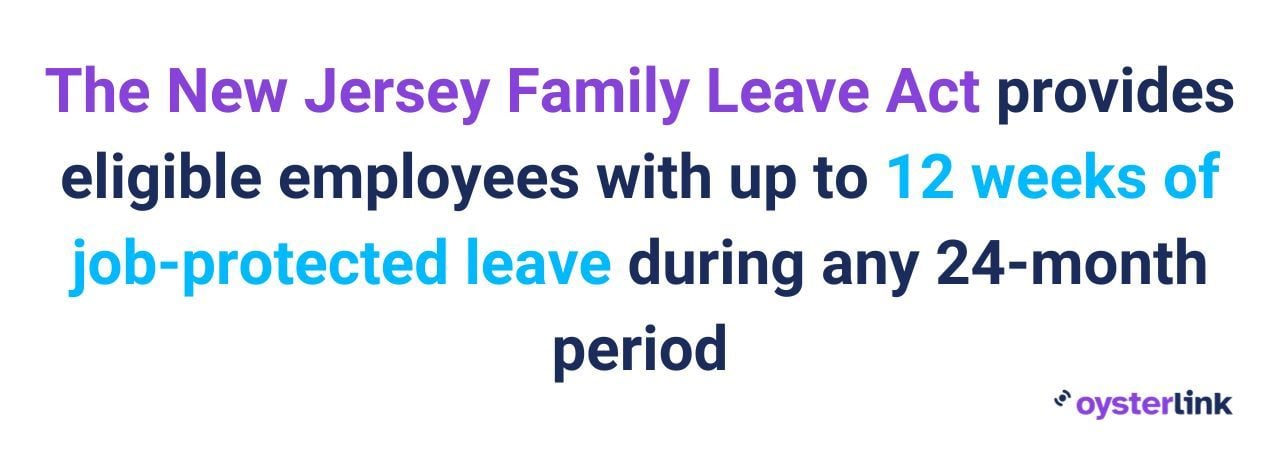 The New Jersey Family Leave Act provides eligible employees with up to 12 weeks of job-protected leave during any 24-month period

oysterlink